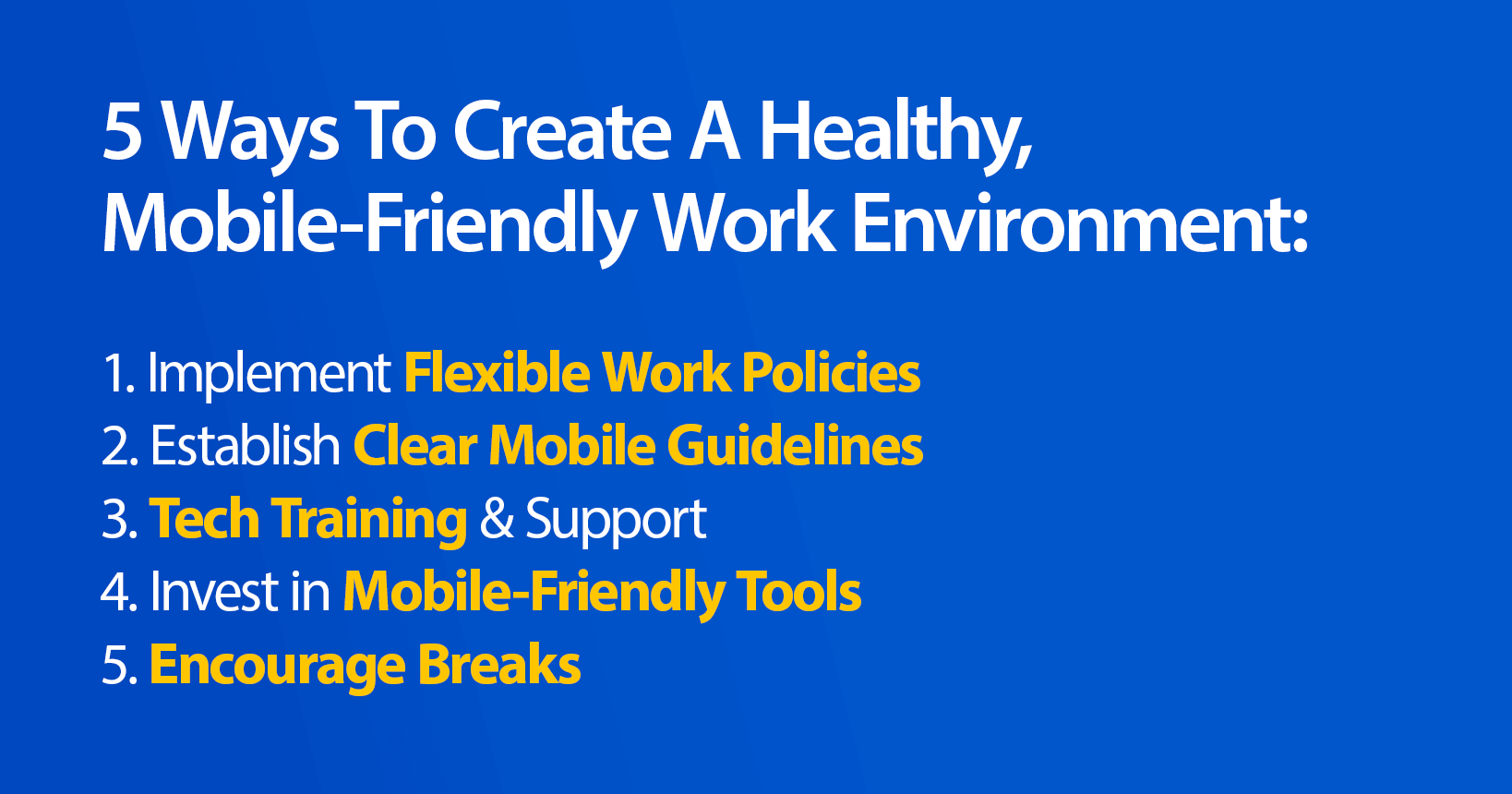 5 Ways To Create A Healthy, Mobile-Friendly Work Environment:

1. Implement Flexible Work Policies
2. Establish Clear Mobile Guidelines
3. Tech Training & Support
4. Invest in Mobile-Friendly Tools
5. Encourage Breaks